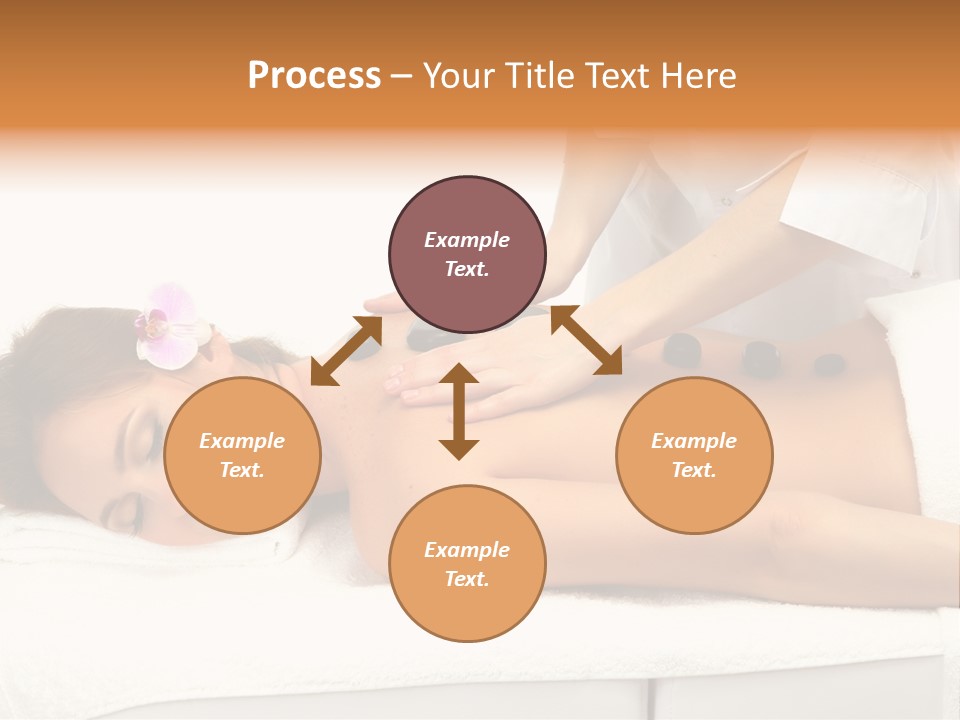 Process – Your Title Text Here

Example Text.

Example Text.

Example Text.

Example Text.